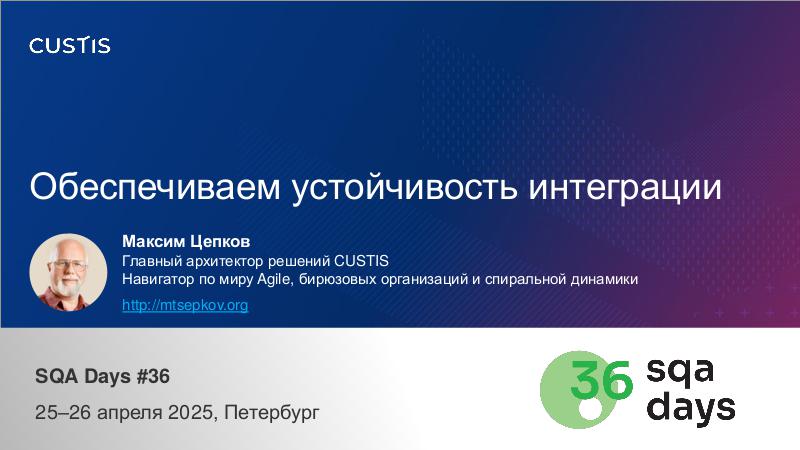 CUSTIS

Обеспечиваем устойчивость интеграции

Максим Цепков
Главный архитектор решений CUSTIS
Навигатор по миру Agile, бирюзовых организаций и спиральной динамики
http://mtsepkov.org

SQA Days #36
25–26 апреля 2025, Петербург

36 sqa days